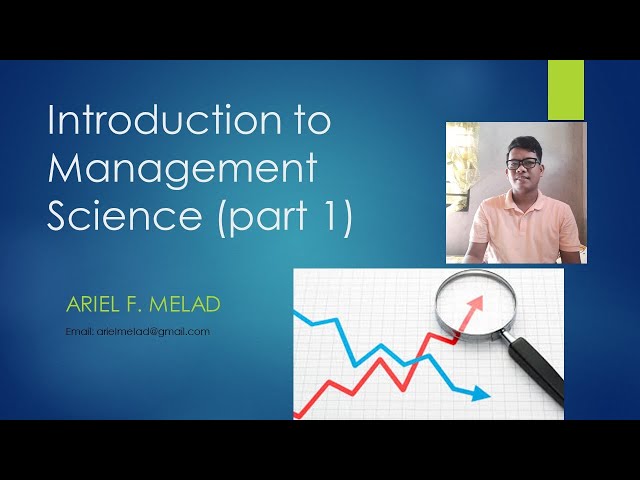 Introduction to Management Science (part 1)

ARIEL F. MELAD

Email: arielmelad@gmail.com